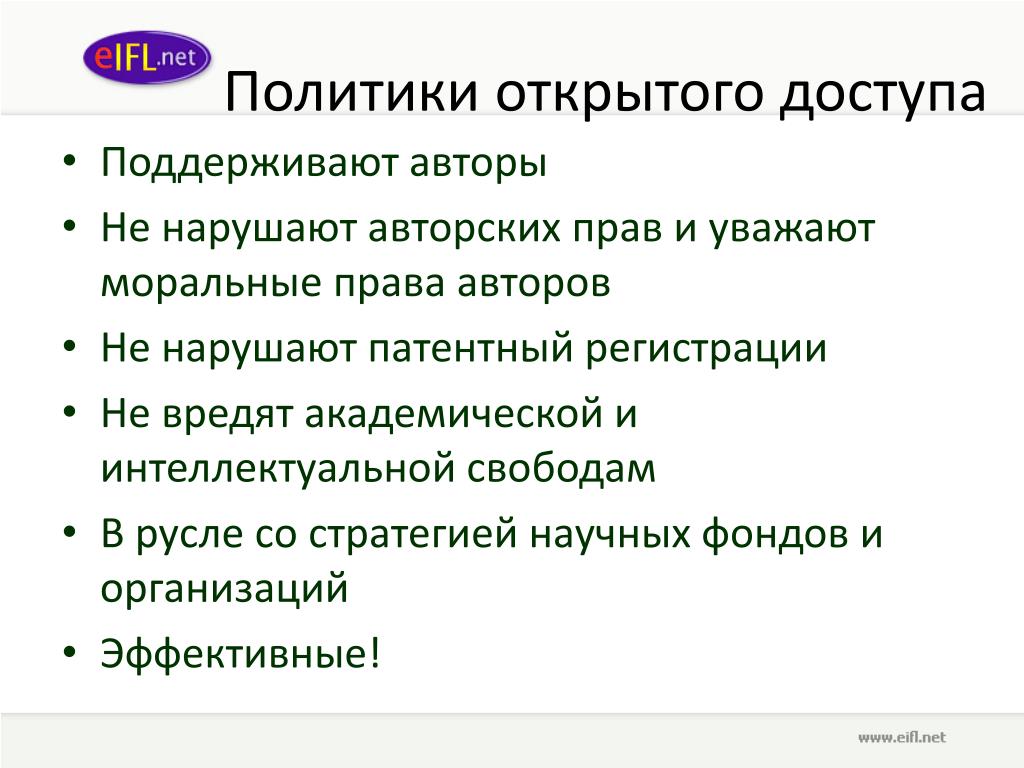 eIFL.net

Политики открытого доступа

• Поддерживают авторы
• Не нарушают авторских прав и уважают моральные права авторов
• Не нарушают патентный регистрации
• Не вредят академической и интеллектуальной свободам
• В русле со стратегией научных фондов и организаций
• Эффективные!

www.eifl.net